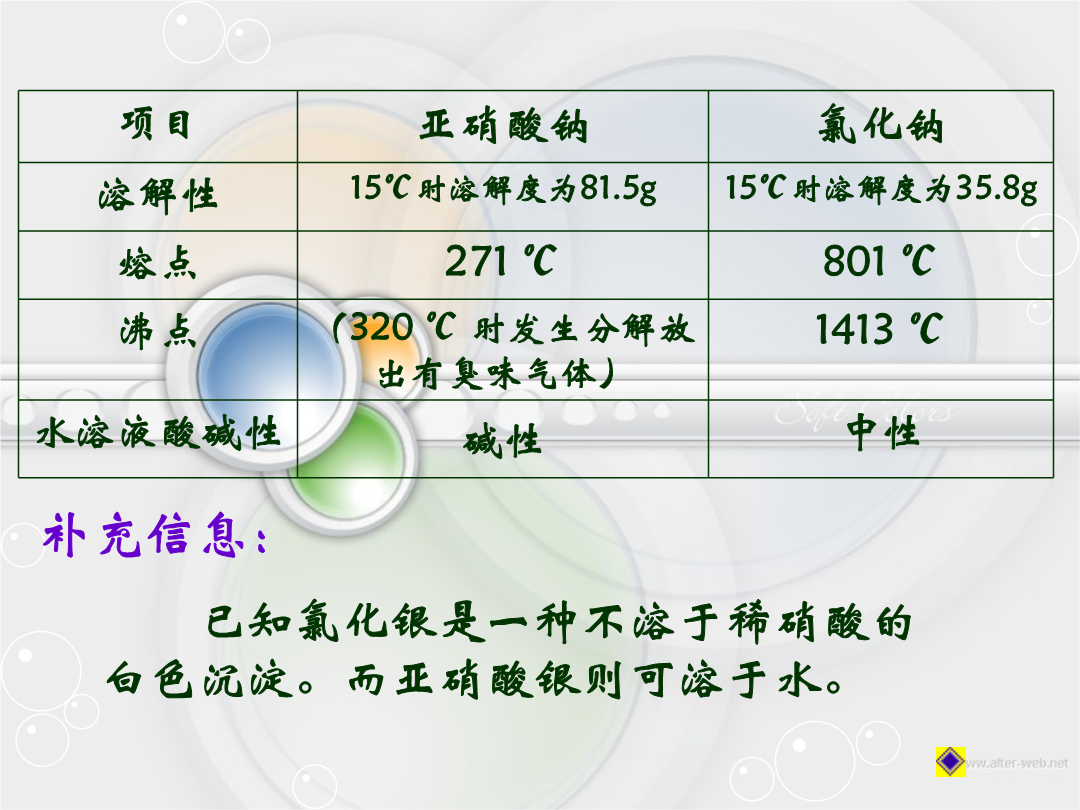 | 项目 | 亚硝酸钠 | 氯化钠 |
|---|---|---|
| 溶解性 | 15℃时溶解度为81.5g | 15℃时溶解度为35.8g |
| 熔点 | 271 ℃ | 801 ℃ |
| 沸点 | (320 ℃ 时发生分解放出有臭味气体) | 1413 ℃ |
| 水溶液酸碱性 | 碱性 | 中性 |

补充信息:

已知氯化银是一种不溶于稀硝酸的白色沉淀。而亚硝酸银则可溶于水。

www.alter-web.net